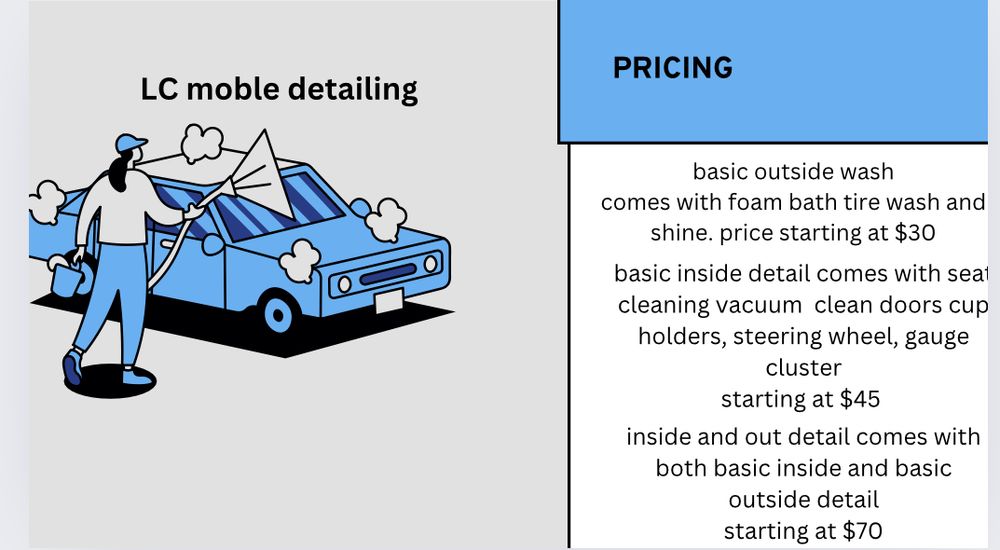 LC moble detailing

PRICING

basic outside wash
comes with foam bath tire wash and shine. price starting at $30

basic inside detail comes with seat cleaning vacuum clean doors cup holders, steering wheel, gauge cluster
starting at $45

inside and out detail comes with both basic inside and basic outside detail
starting at $70